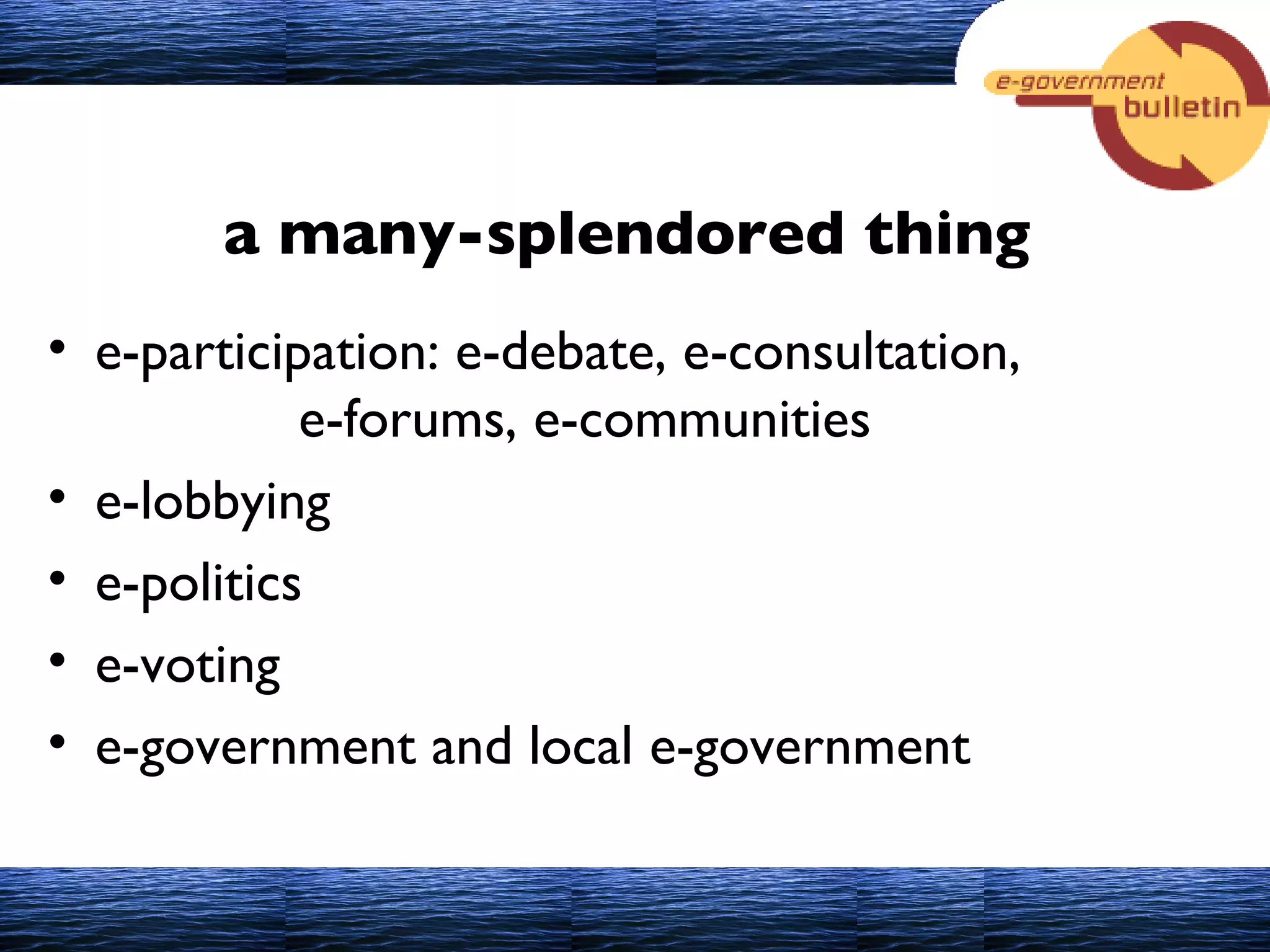 e-government bulletin

a many-splendored thing

• e-participation: e-debate, e-consultation, e-forums, e-communities
• e-lobbying
• e-politics
• e-voting
• e-government and local e-government